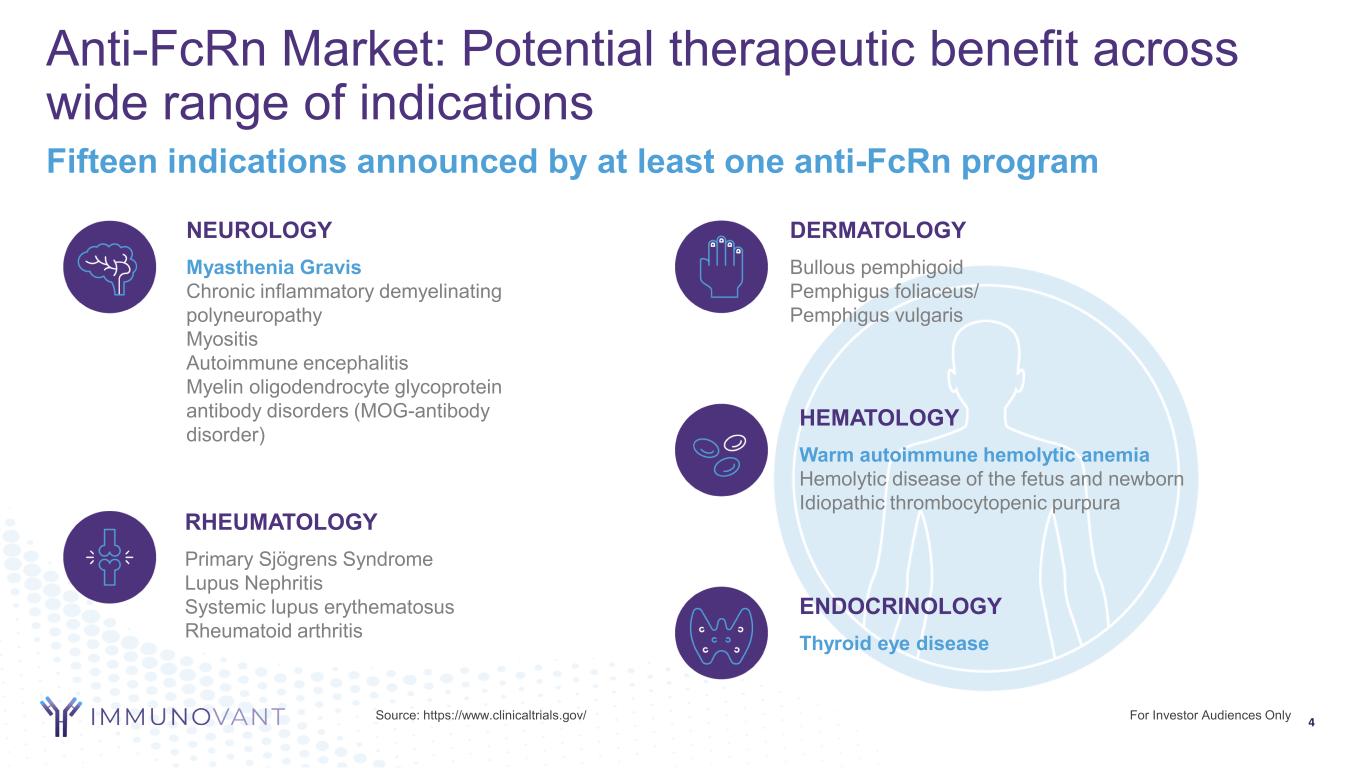 Anti-FcRn Market: Potential therapeutic benefit across wide range of indications

Fifteen indications announced by at least one anti-FcRn program

NEUROLOGY

Myasthenia Gravis
Chronic inflammatory demyelinating polyneuropathy
Myositis
Autoimmune encephalitis
Myelin oligodendrocyte glycoprotein antibody disorders (MOG-antibody disorder)

RHEUMATOLOGY

Primary Sjögrens Syndrome
Lupus Nephritis
Systemic lupus erythematosus
Rheumatoid arthritis

DERMATOLOGY

Bullous pemphigoid
Pemphigus foliaceus/
Pemphigus vulgaris

HEMATOLOGY

Warm autoimmune hemolytic anemia
Hemolytic disease of the fetus and newborn
Idiopathic thrombocytopenic purpura

ENDOCRINOLOGY

Thyroid eye disease

IMMUNOVANT

Source: https://www.clinicaltrials.gov/

For Investor Audiences Only

4